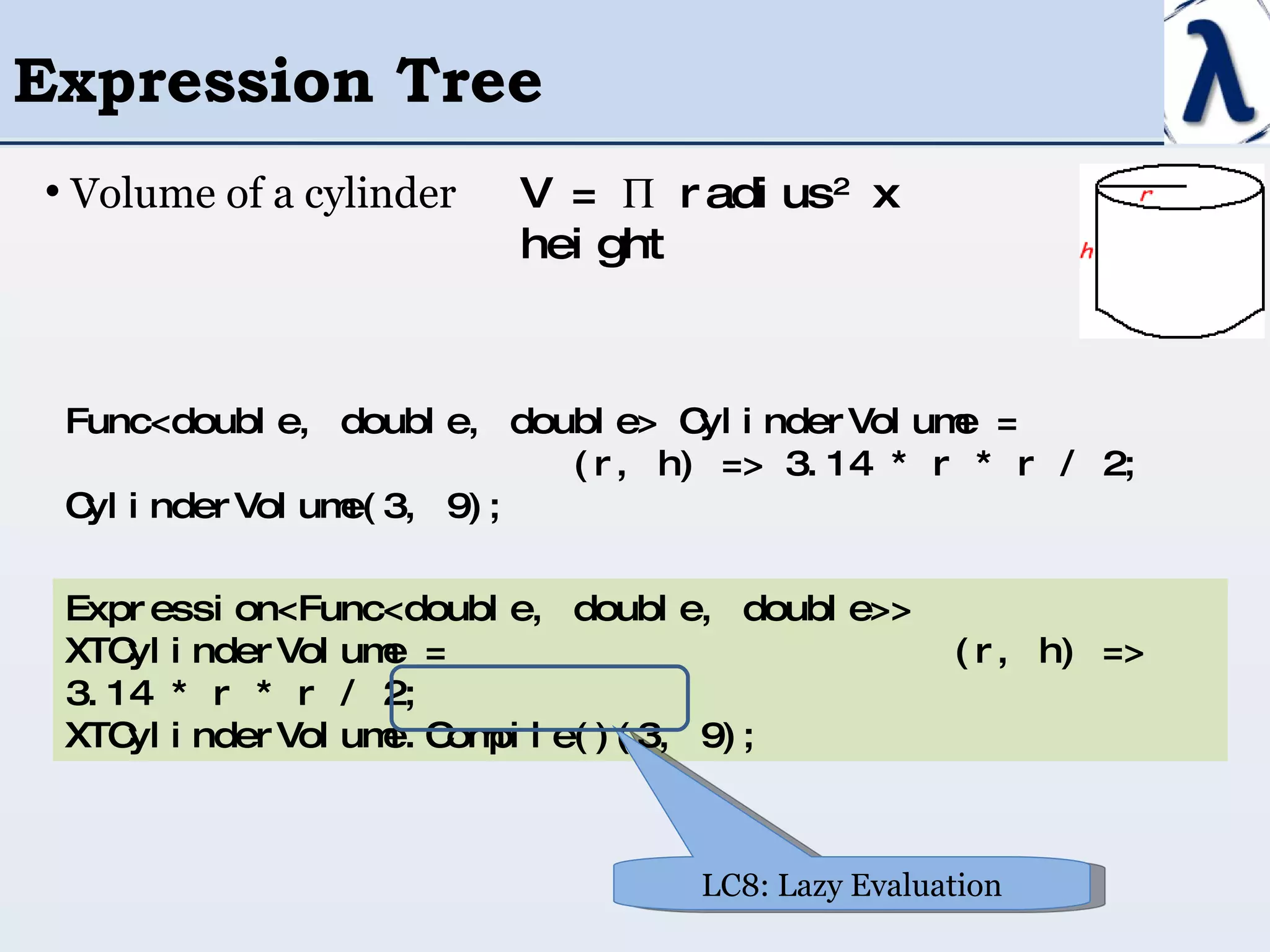 Expression Tree

λ

• Volume of a cylinder V = Π radius² x height

r
h

Func<double, double, double> CylinderVolume =
(r, h) => 3.14 * r * r / 2;
CylinderVolume(3, 9);

Expression<Func<double, double, double>> XTCylinderVolume = (r, h) => 3.14 * r * r / 2;
XTCylinderVolume.Compile()(3, 9);

LC8: Lazy Evaluation